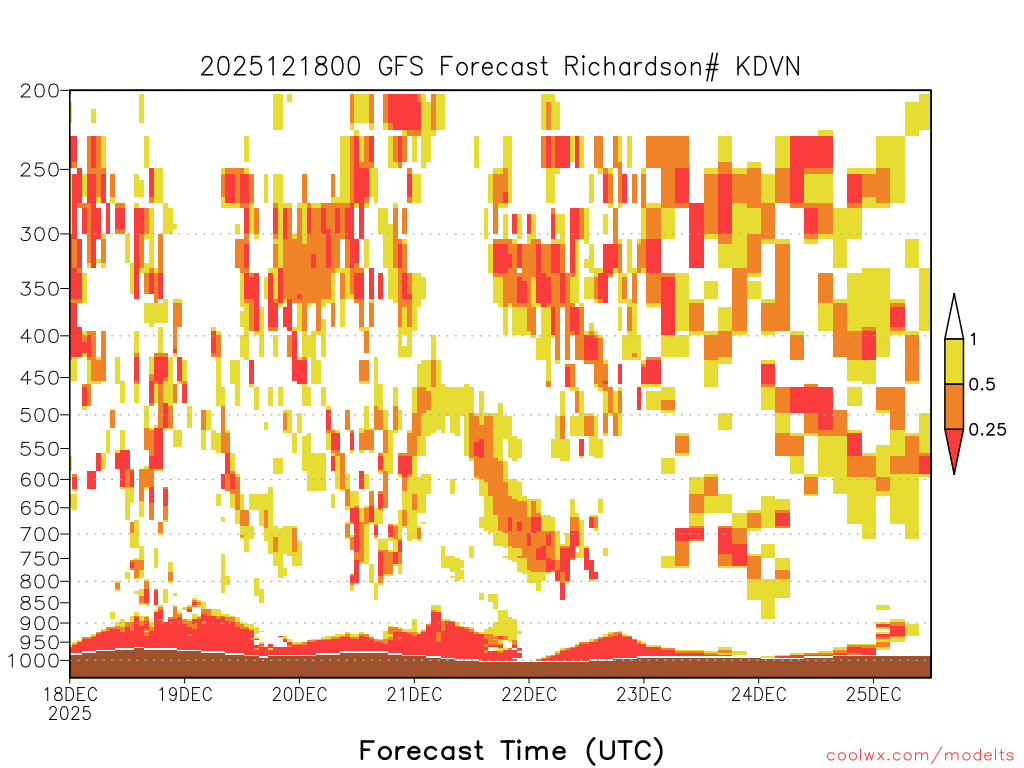 2025121800 GFS Forecast Richardson# KDVN

200
250
300
350
400
450
500
550
600
650
700
750
800
850
900
950
1000

1
0.5
0.25

18DEC
2025
19DEC
20DEC
21DEC
22DEC
23DEC
24DEC
25DEC

Forecast Time (UTC)

coolwx.com/modelts